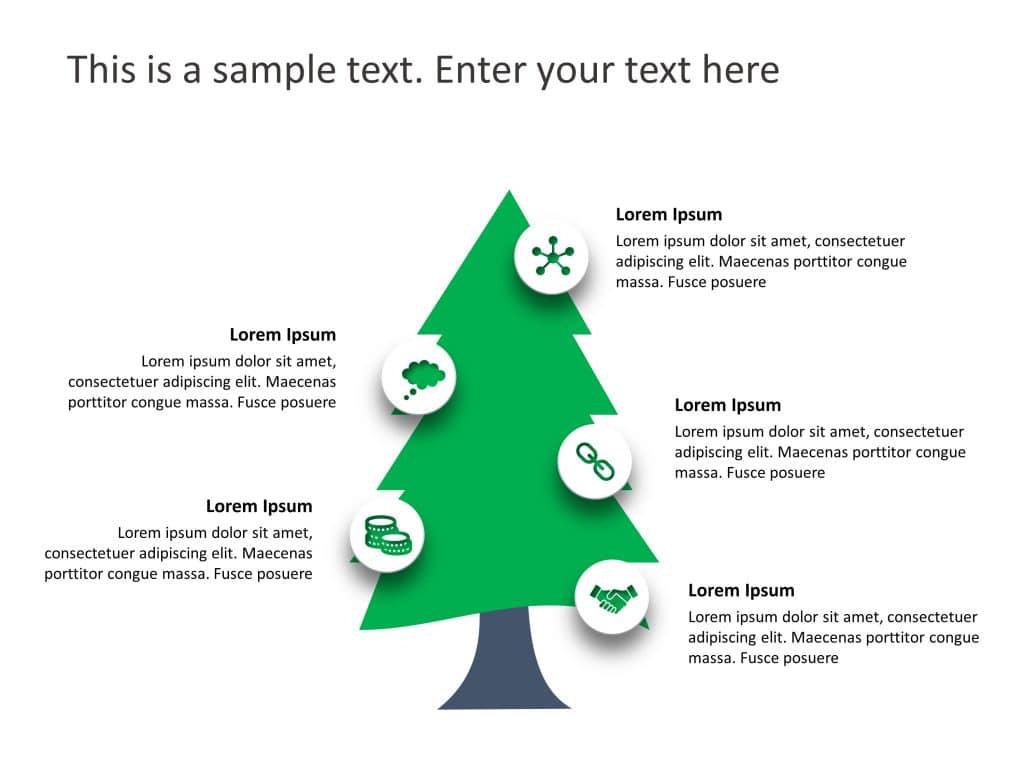 This is a sample text. Enter your text here

Lorem Ipsum
Lorem ipsum dolor sit amet, consectetuer adipiscing elit. Maecenas porttitor congue massa. Fusce posuere

Lorem Ipsum
Lorem ipsum dolor sit amet, consectetuer adipiscing elit. Maecenas porttitor congue massa. Fusce posuere

Lorem Ipsum
Lorem ipsum dolor sit amet, consectetuer adipiscing elit. Maecenas porttitor congue massa. Fusce posuere

Lorem Ipsum
Lorem ipsum dolor sit amet, consectetuer adipiscing elit. Maecenas porttitor congue massa. Fusce posuere

Lorem Ipsum
Lorem ipsum dolor sit amet, consectetuer adipiscing elit. Maecenas porttitor congue massa. Fusce posuere